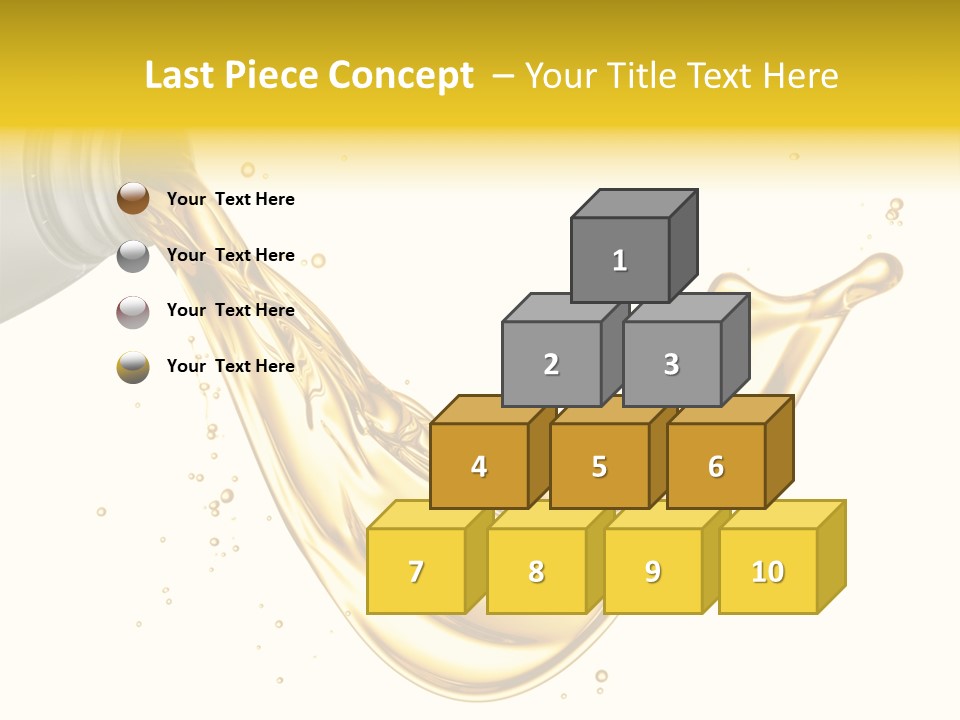 Last Piece Concept – Your Title Text Here

Your Text Here

Your Text Here

Your Text Here

Your Text Here

1

2

3

4

5

6

7

8

9

10